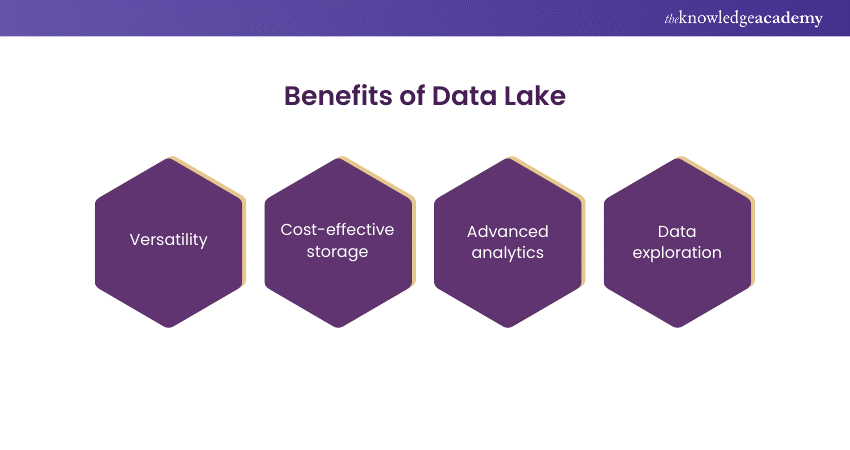 theknowledgeacademy

Benefits of Data Lake

Versatility

Cost-effective storage

Advanced analytics

Data exploration